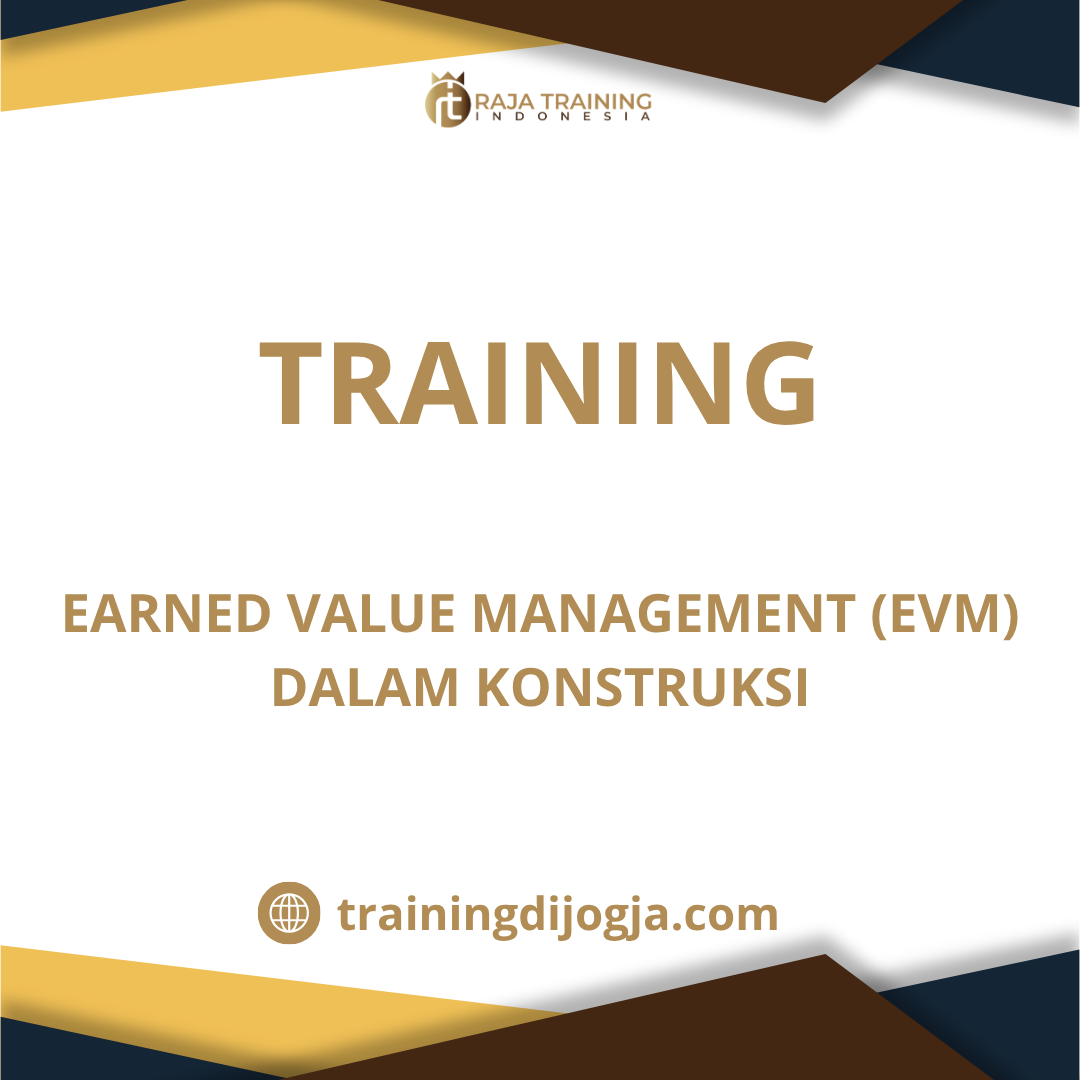 RAJA TRAINING
INDONESIA

TRAINING

EARNED VALUE MANAGEMENT (EVM) DALAM KONSTRUKSI

trainingdijogja.com